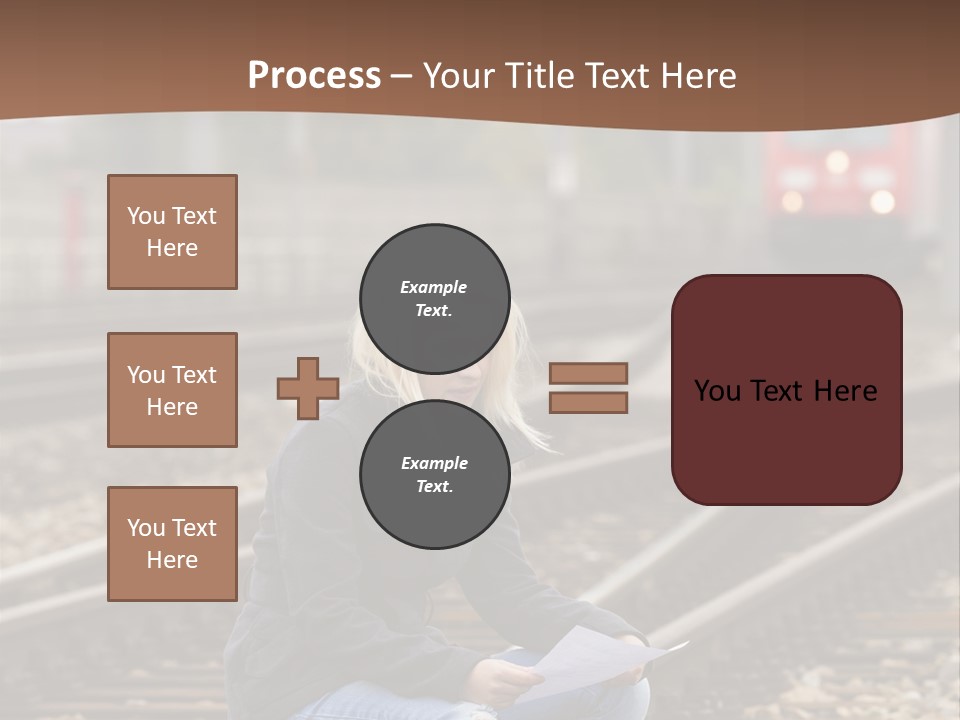 Process – Your Title Text Here

You Text Here

You Text Here

You Text Here

Example Text.

Example Text.

You Text Here